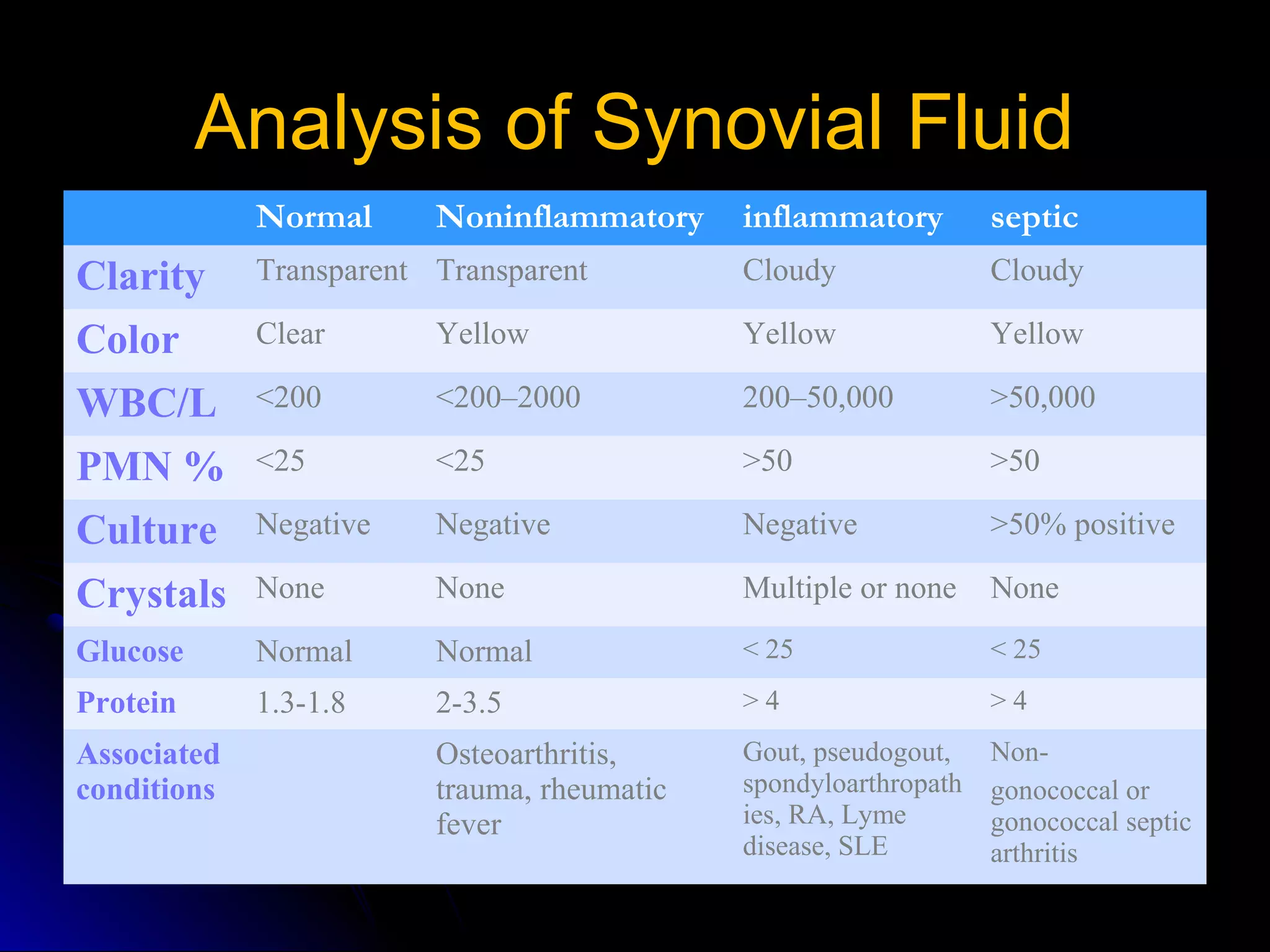 Analysis of Synovial Fluid

| | Normal | Noninflammatory | inflammatory | septic |
|---|---|---|---|---|
| Clarity | Transparent | Transparent | Cloudy | Cloudy |
| Color | Clear | Yellow | Yellow | Yellow |
| WBC/L | <200 | <200–2000 | 200–50,000 | >50,000 |
| PMN % | <25 | <25 | >50 | >50 |
| Culture | Negative | Negative | Negative | >50% positive |
| Crystals | None | None | Multiple or none | None |
| Glucose | Normal | Normal | < 25 | < 25 |
| Protein | 1.3-1.8 | 2-3.5 | > 4 | > 4 |
| Associated conditions | | Osteoarthritis, trauma, rheumatic fever | Gout, pseudogout, spondyloarthropathies, RA, Lyme disease, SLE | Non-gonococcal or gonococcal septic arthritis |